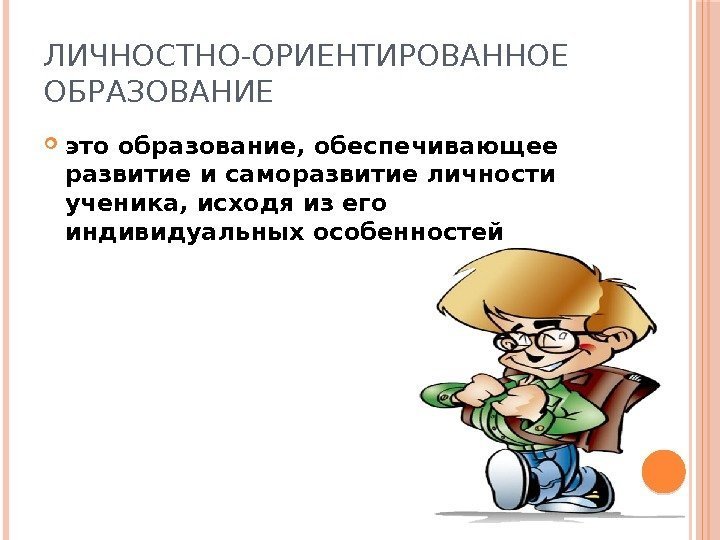 ЛИЧНОСТНО-ОРИЕНТИРОВАННОЕ ОБРАЗОВАНИЕ

это образование, обеспечивающее развитие и саморазвитие личности ученика, исходя из его индивидуальных особенностей